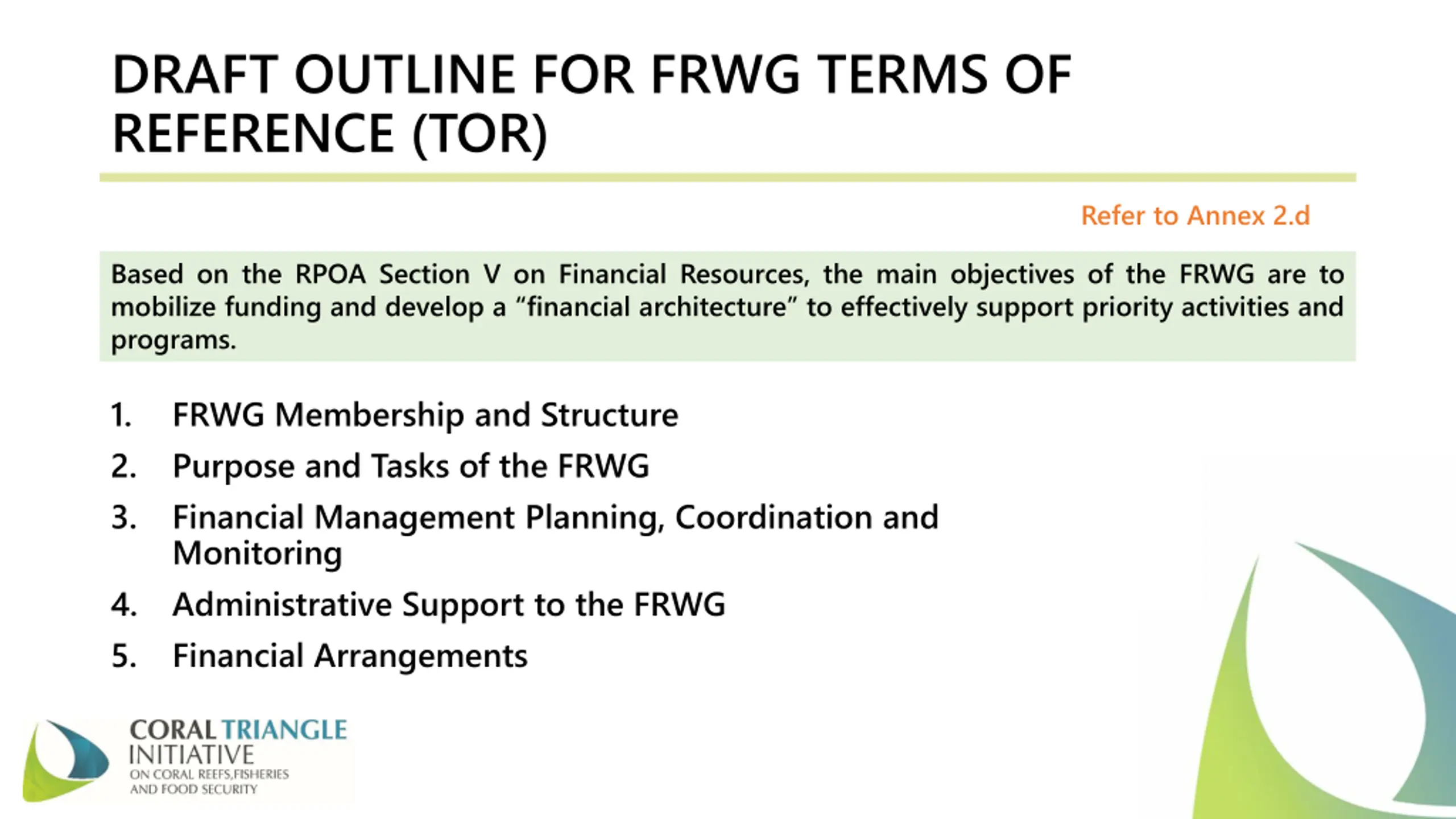 DRAFT OUTLINE FOR FRWG TERMS OF REFERENCE (TOR)

Refer to Annex 2.d

Based on the RPOA Section V on Financial Resources, the main objectives of the FRWG are to mobilize funding and develop a “financial architecture” to effectively support priority activities and programs.

1. FRWG Membership and Structure
2. Purpose and Tasks of the FRWG
3. Financial Management Planning, Coordination and Monitoring
4. Administrative Support to the FRWG
5. Financial Arrangements

CORAL TRIANGLE INITIATIVE ON CORAL REEFS,FISHERIES AND FOOD SECURITY